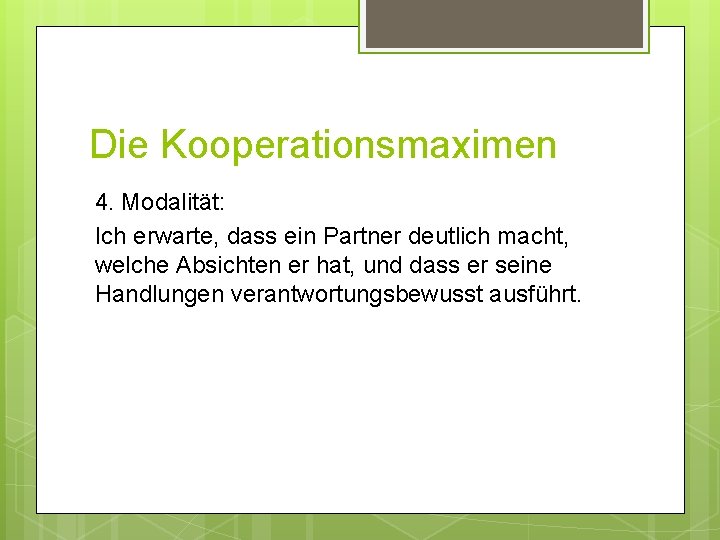 Die Kooperationsmaximen

4. Modalität:

Ich erwarte, dass ein Partner deutlich macht, welche Absichten er hat, und dass er seine Handlungen verantwortungsbewusst ausführt.